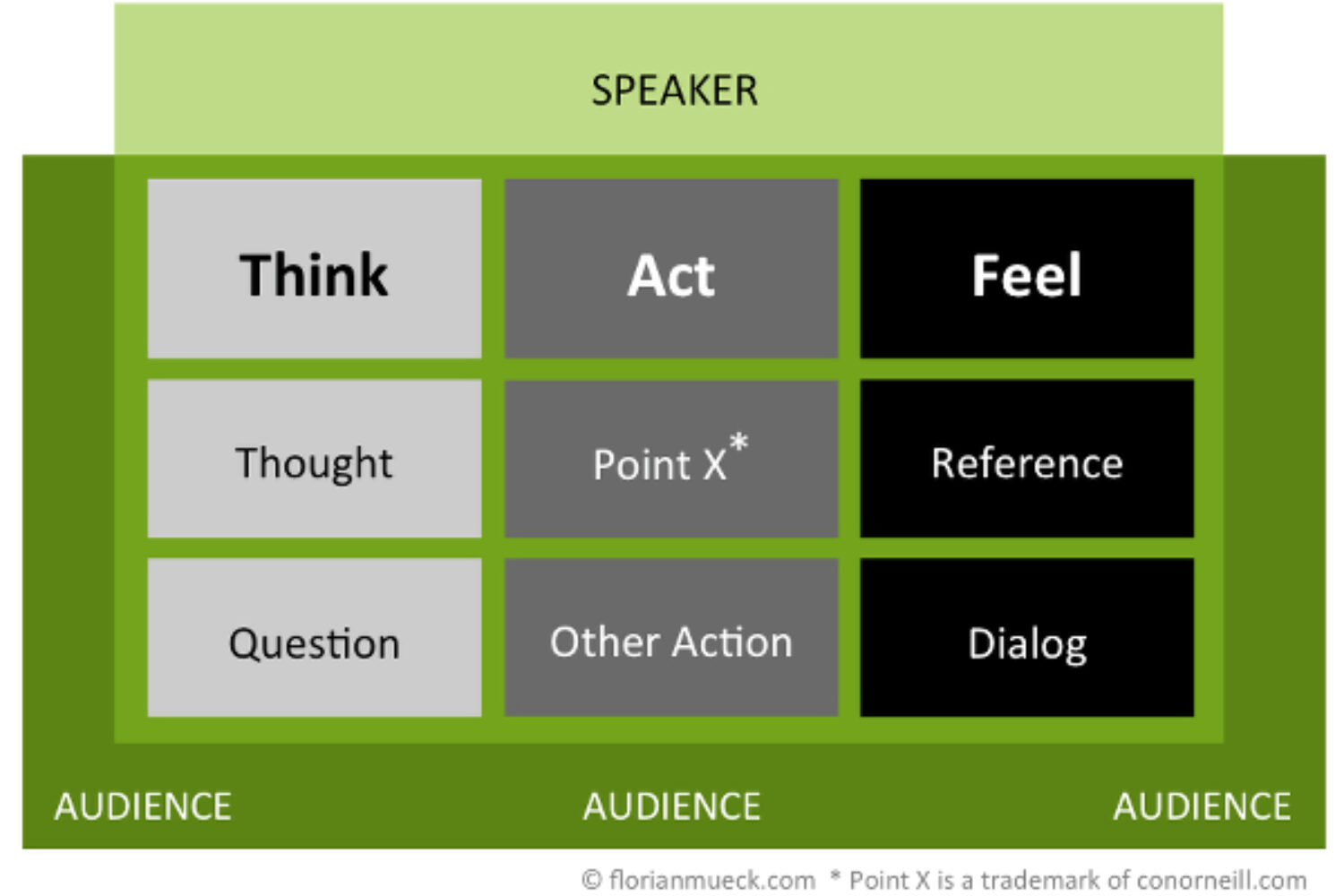 SPEAKER

| Think | Act | Feel |
|---|---|---|
| Thought | Point X* | Reference |
| Question | Other Action | Dialog |

AUDIENCE AUDIENCE AUDIENCE

© florianmueck.com * Point X is a trademark of conorneill.com